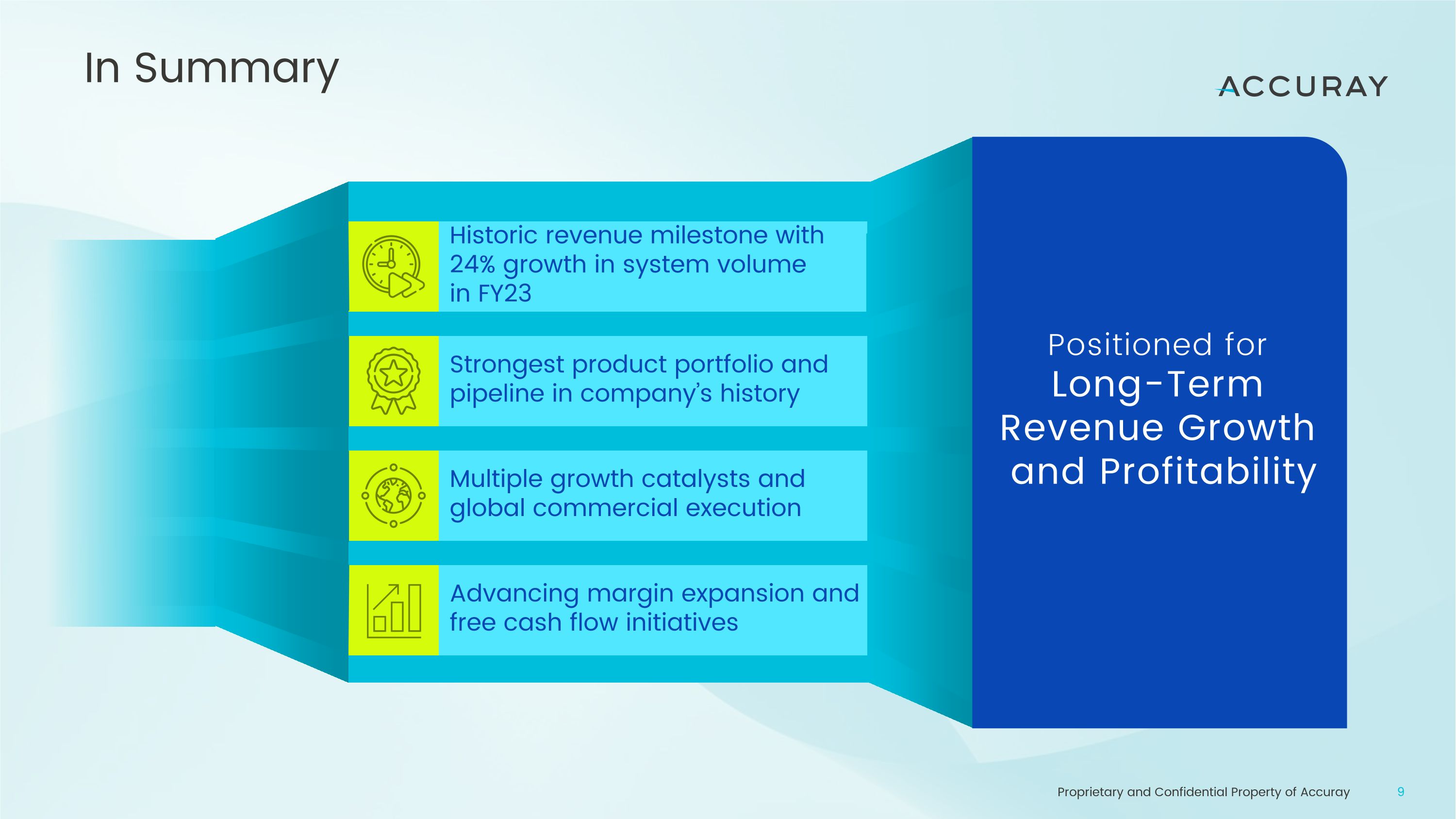 In Summary

ACCURAY

Historic revenue milestone with 24% growth in system volume in FY23

Strongest product portfolio and pipeline in company's history

Multiple growth catalysts and global commercial execution

Advancing margin expansion and free cash flow initiatives

Positioned for Long-Term Revenue Growth and Profitability

Proprietary and Confidential Property of Accuray 9